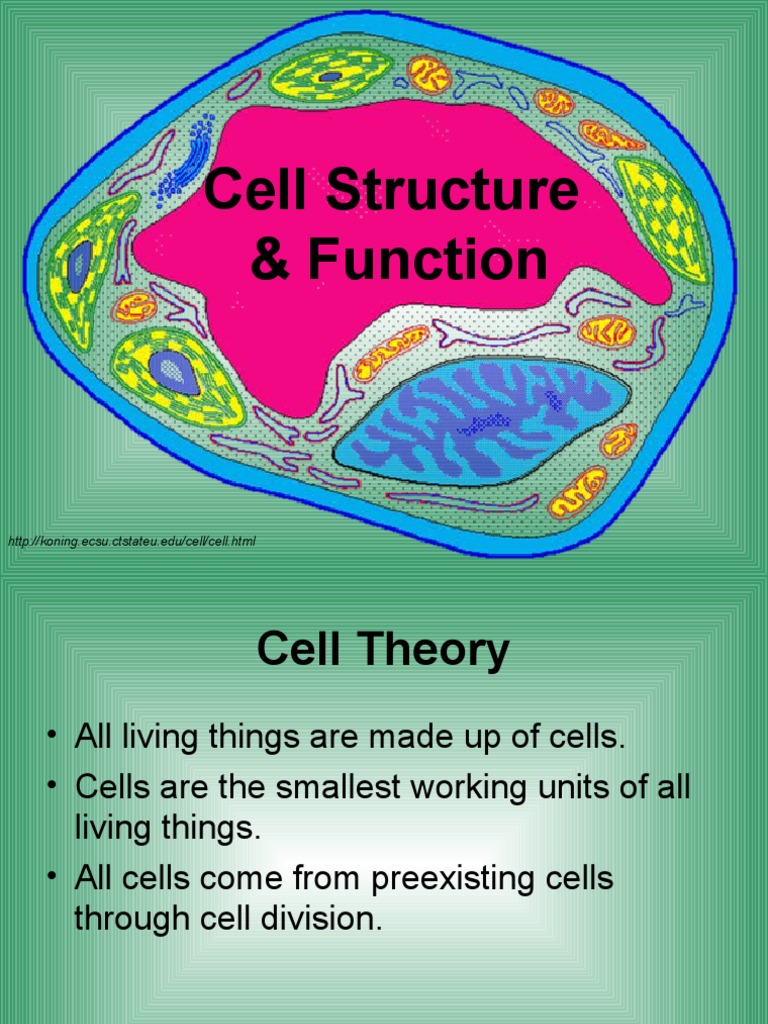 Cell Structure & Function

http://koning.ecsu.ctstateu.edu/cell/cell.html

Cell Theory

• All living things are made up of cells.
• Cells are the smallest working units of all living things.
• All cells come from preexisting cells through cell division.